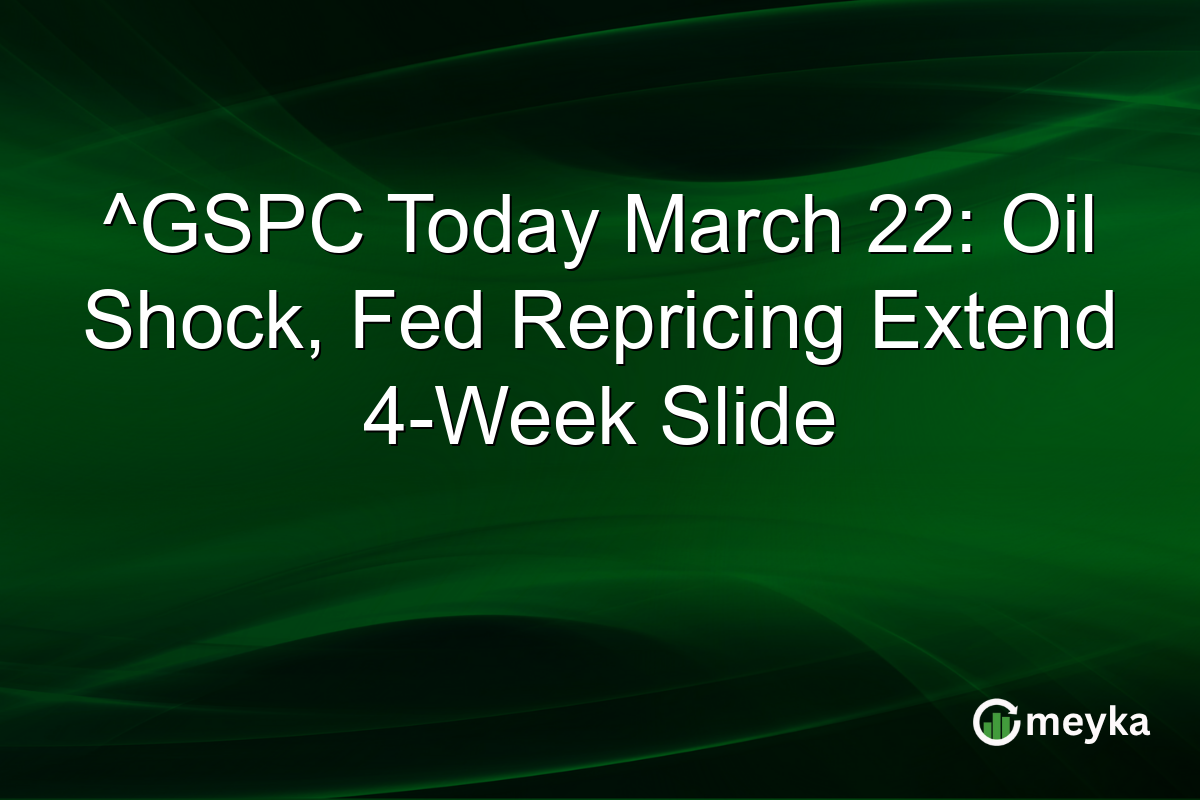 ^GSPC Today March 22: Oil Shock, Fed Repricing Extend 4-Week Slide

meyka